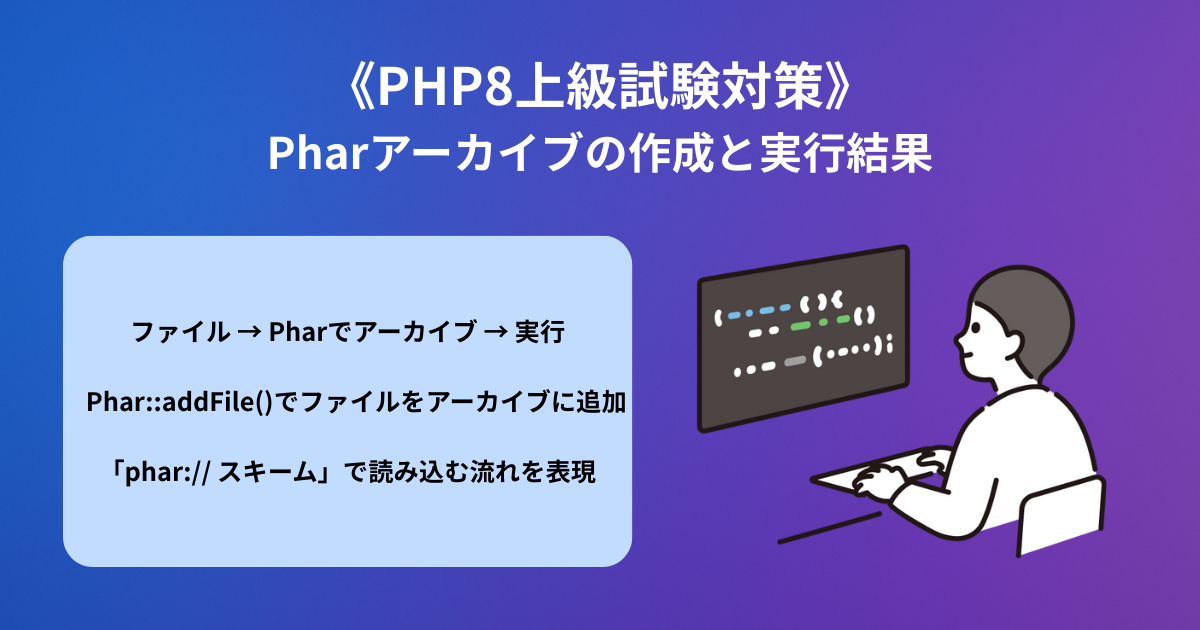 《PHP8上級試験対策》
Pharアーカイブの作成と実行結果

ファイル → Pharでアーカイブ → 実行

Phar::addFile()でファイルをアーカイブに追加

「phar:// スキーム」で読み込む流れを表現